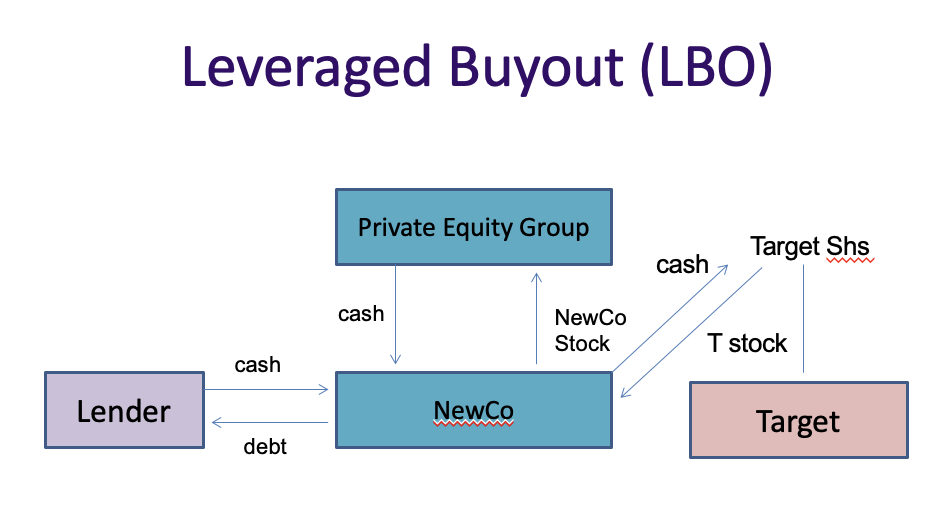 Leveraged Buyout (LBO)

Private Equity Group

cash

NewCo Stock

cash

Target Shs

T stock

cash

Lender

debt

NewCo

Target